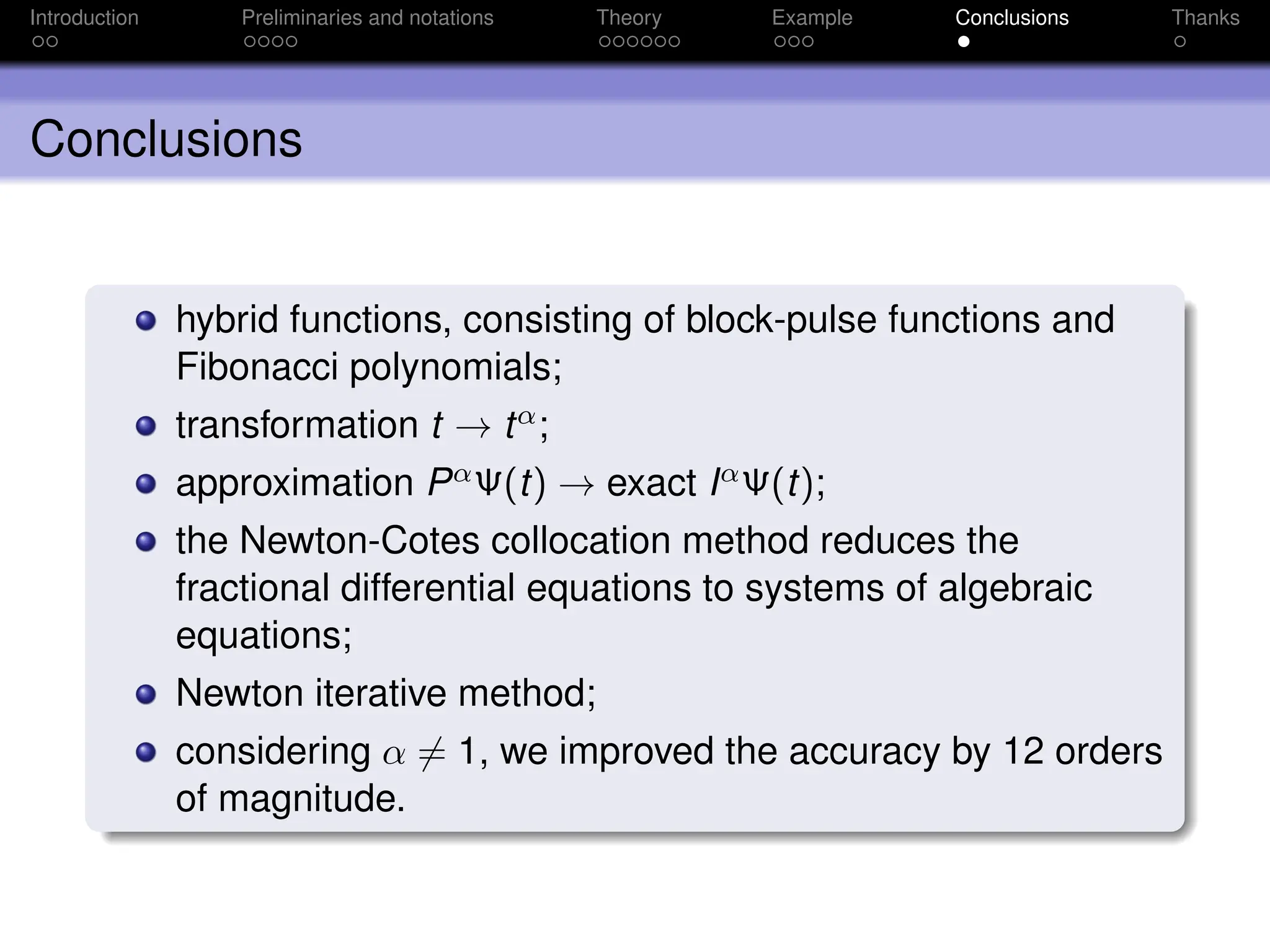 Introduction Preliminaries and notations Theory Example Conclusions Thanks

Conclusions

- hybrid functions, consisting of block-pulse functions and Fibonacci polynomials;
- transformation $t \to t^{\alpha}$;
- approximation $P^{\alpha}\Psi(t) \to$ exact $I^{\alpha}\Psi(t)$;
- the Newton-Cotes collocation method reduces the fractional differential equations to systems of algebraic equations;
- Newton iterative method;
- considering $\alpha \neq 1$, we improved the accuracy by 12 orders of magnitude.